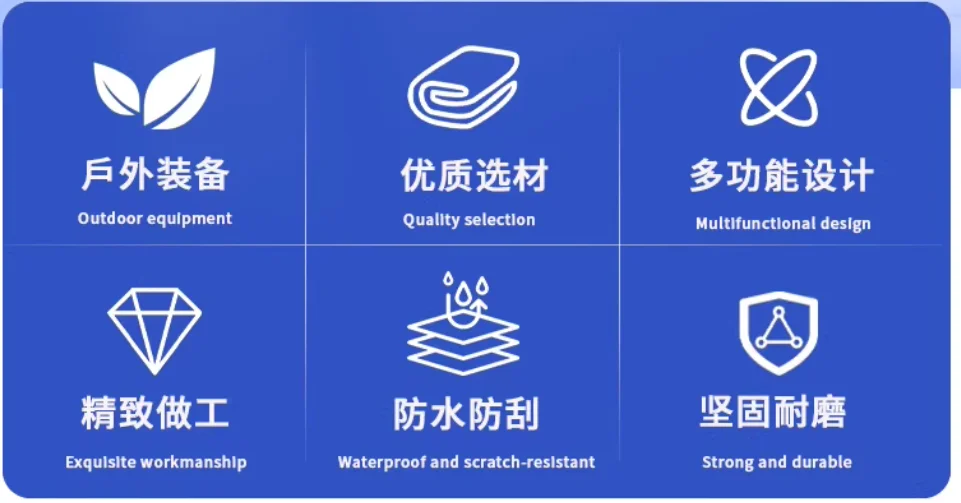 戶外装备
Outdoor equipment

优质选材
Quality selection

多功能设计
Multifunctional design

精致做工
Exquisite workmanship

防水防刮
Waterproof and scratch-resistant

坚固耐磨
Strong and durable